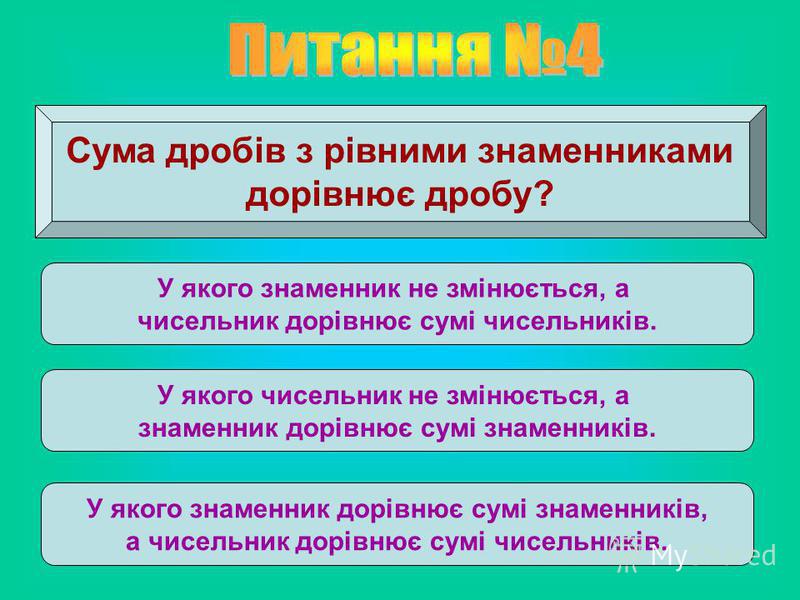 Питання №4

Сума дробів з рівними знаменниками дорівнює дробу?

У якого знаменник не змінюється, а чисельник дорівнює сумі чисельників.

У якого чисельник не змінюється, а знаменник дорівнює сумі знаменників.

У якого знаменник дорівнює сумі знаменників, а чисельник дорівнює сумі чисельників.

MyShared